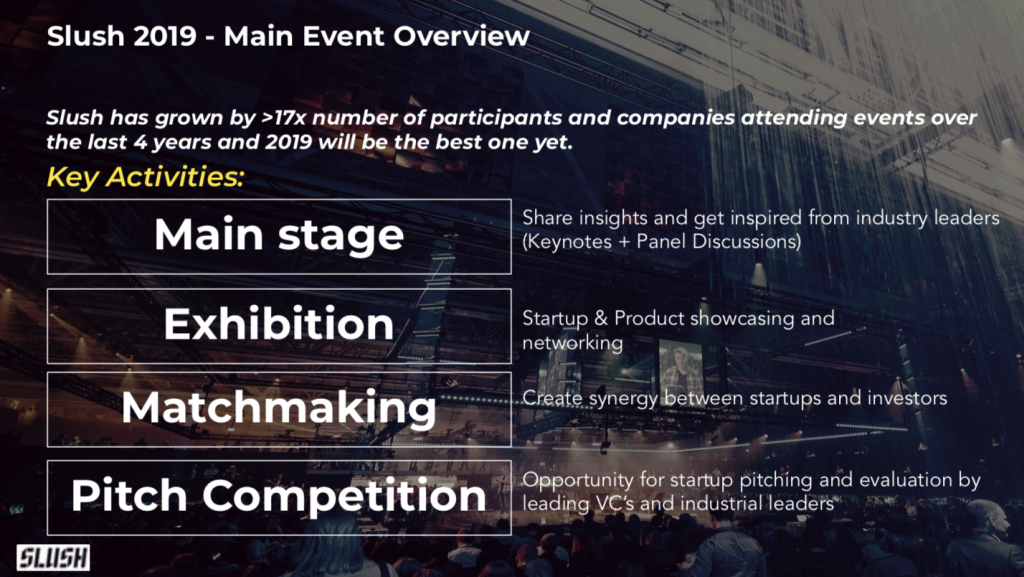 Slush 2019 - Main Event Overview

Slush has grown by >17x number of participants and companies attending events over the last 4 years and 2019 will be the best one yet.

Key Activities:

Main stage

Share insights and get inspired from industry leaders (Keynotes + Panel Discussions)

Exhibition

Startup & Product showcasing and networking

Matchmaking

Create synergy between startups and investors

Pitch Competition

Opportunity for startup pitching and evaluation by leading VC's and industrial leaders

SLUSH